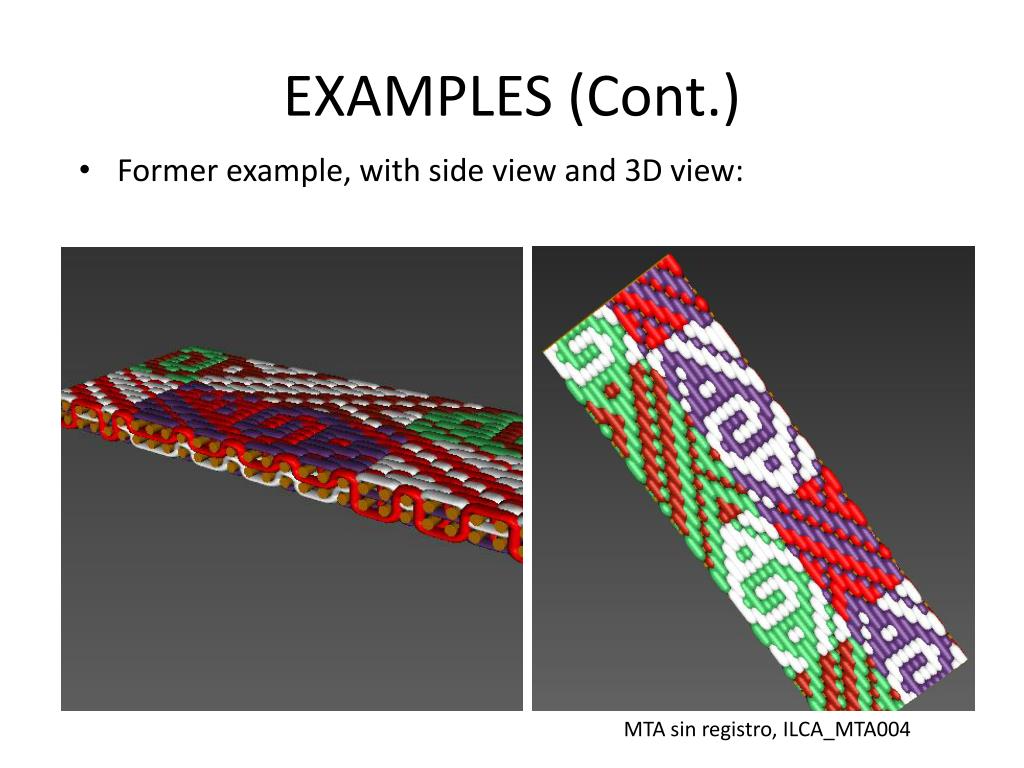 EXAMPLES (Cont.)

• Former example, with side view and 3D view:

MTA sin registro, ILCA_MTA004